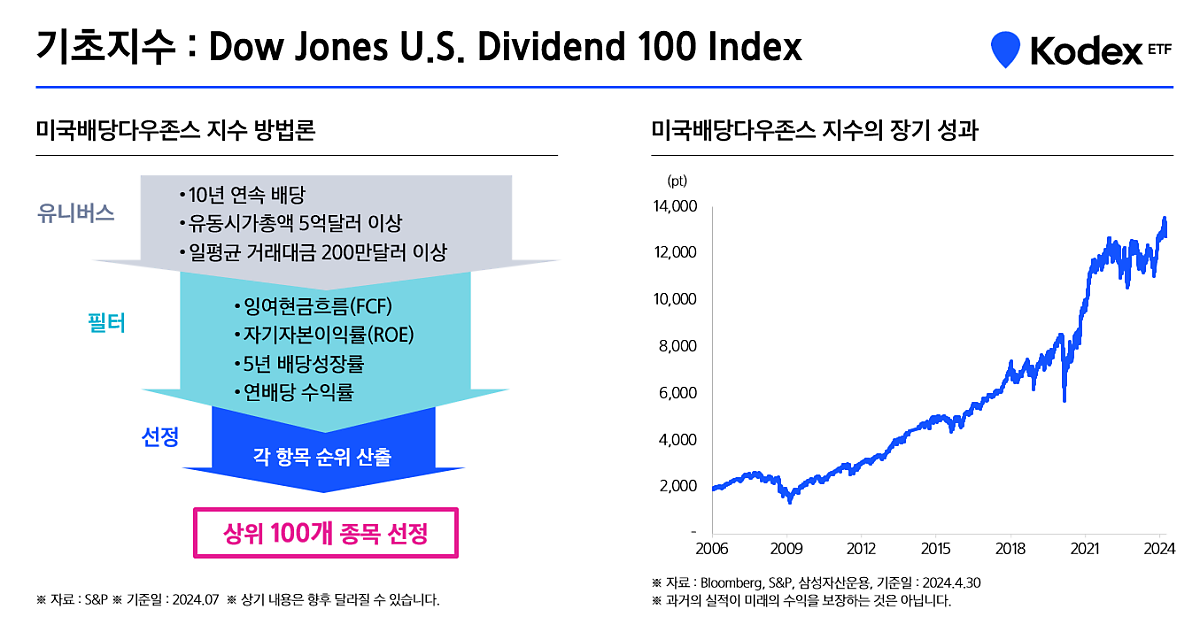 기초지수 : Dow Jones U.S. Dividend 100 Index

Kodex ETF

미국배당다우존스 지수 방법론

유니버스

• 10년 연속 배당
• 유동시가총액 5억달러 이상
• 일평균 거래대금 200만달러 이상

필터

• 잉여현금흐름(FCF)
• 자기자본이익률(ROE)
• 5년 배당성장률
• 연배당 수익률

선정

각 항목 순위 산출

상위 100개 종목 선정

※ 자료 : S&P ※ 기준일 : 2024.07 ※ 상기 내용은 향후 달라질 수 있습니다.

미국배당다우존스 지수의 장기 성과

(pt)
14,000
12,000
10,000
8,000
6,000
4,000
2,000
-
2006 2009 2012 2015 2018 2021 2024

※ 자료 : Bloomberg, S&P, 삼성자산운용, 기준일 : 2024.4.30
※ 과거의 실적이 미래의 수익을 보장하는 것은 아닙니다.